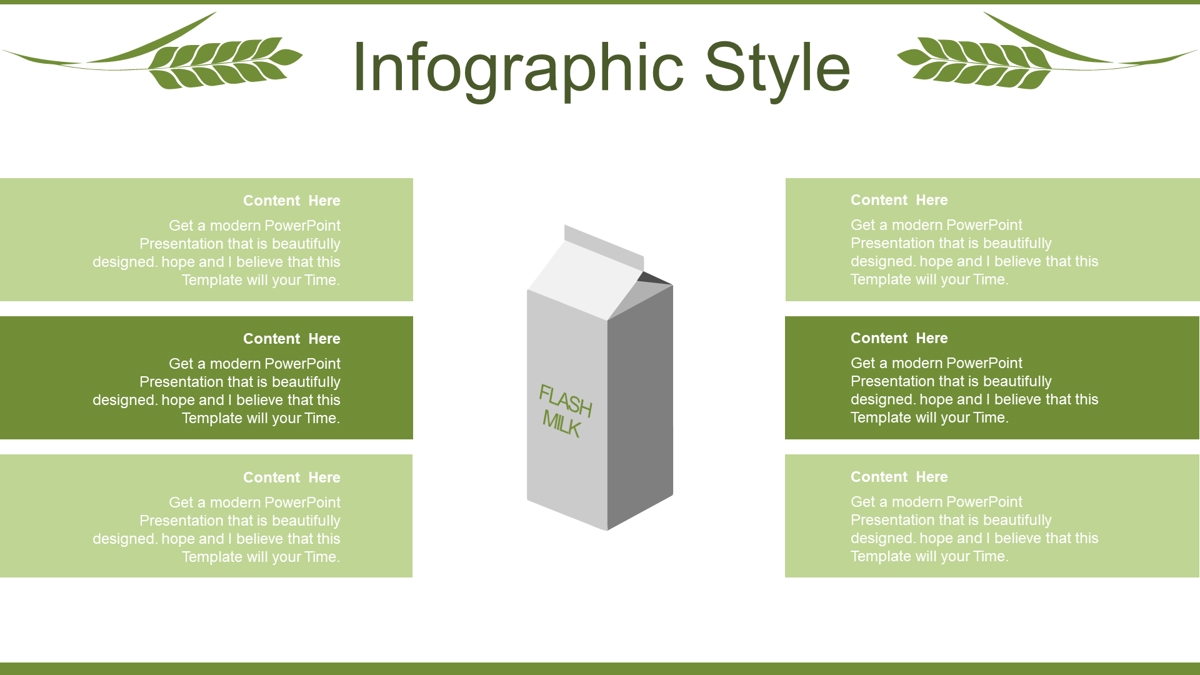 Infographic Style

Content Here
Get a modern PowerPoint Presentation that is beautifully designed. hope and I believe that this Template will your Time.

Content Here
Get a modern PowerPoint Presentation that is beautifully designed. hope and I believe that this Template will your Time.

Content Here
Get a modern PowerPoint Presentation that is beautifully designed. hope and I believe that this Template will your Time.

FLASH MILK

Content Here
Get a modern PowerPoint Presentation that is beautifully designed. hope and I believe that this Template will your Time.

Content Here
Get a modern PowerPoint Presentation that is beautifully designed. hope and I believe that this Template will your Time.

Content Here
Get a modern PowerPoint Presentation that is beautifully designed. hope and I believe that this Template will your Time.